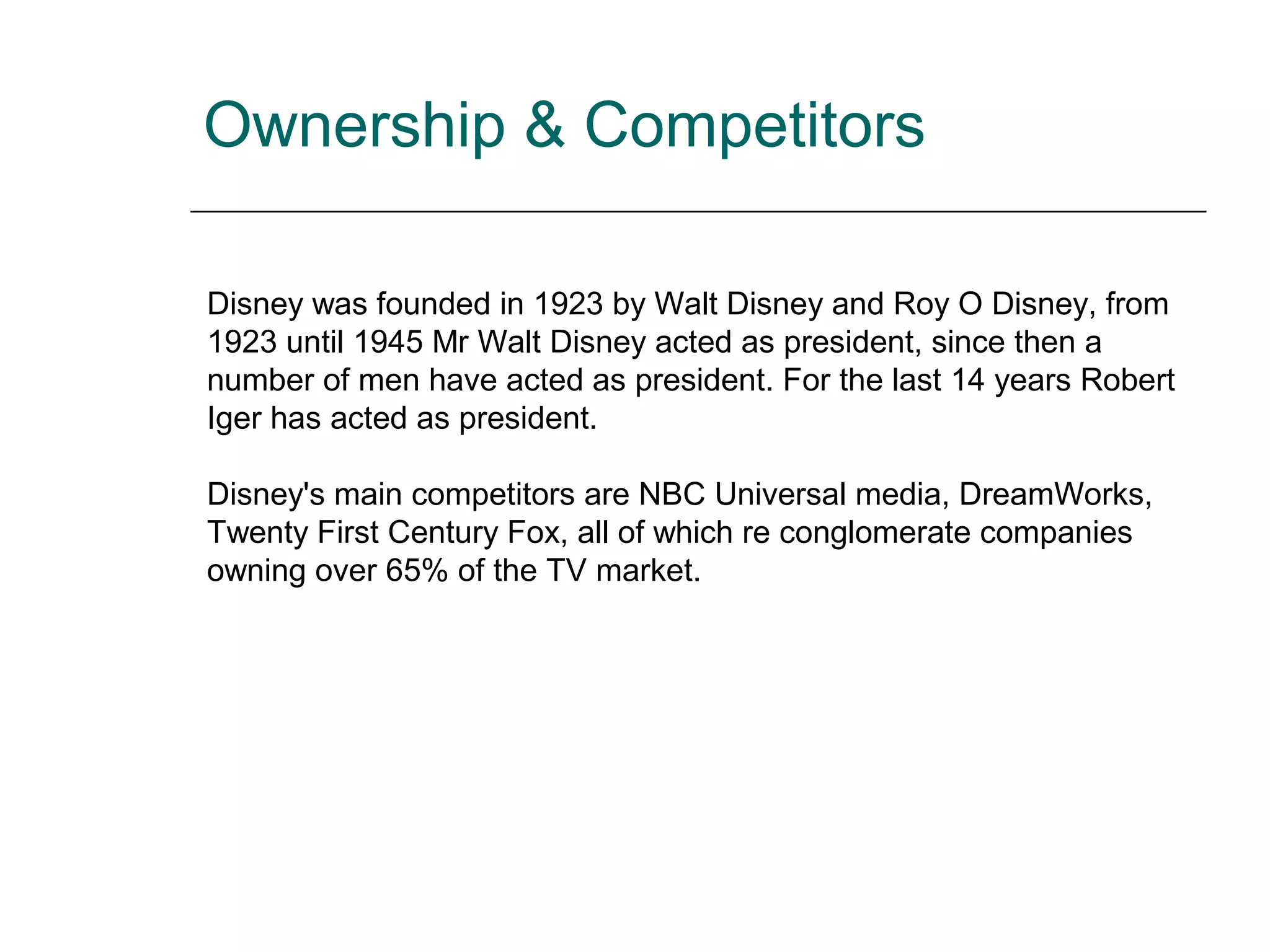 Ownership & Competitors

Disney was founded in 1923 by Walt Disney and Roy O Disney, from 1923 until 1945 Mr Walt Disney acted as president, since then a number of men have acted as president. For the last 14 years Robert Iger has acted as president.

Disney's main competitors are NBC Universal media, DreamWorks, Twenty First Century Fox, all of which re conglomerate companies owning over 65% of the TV market.